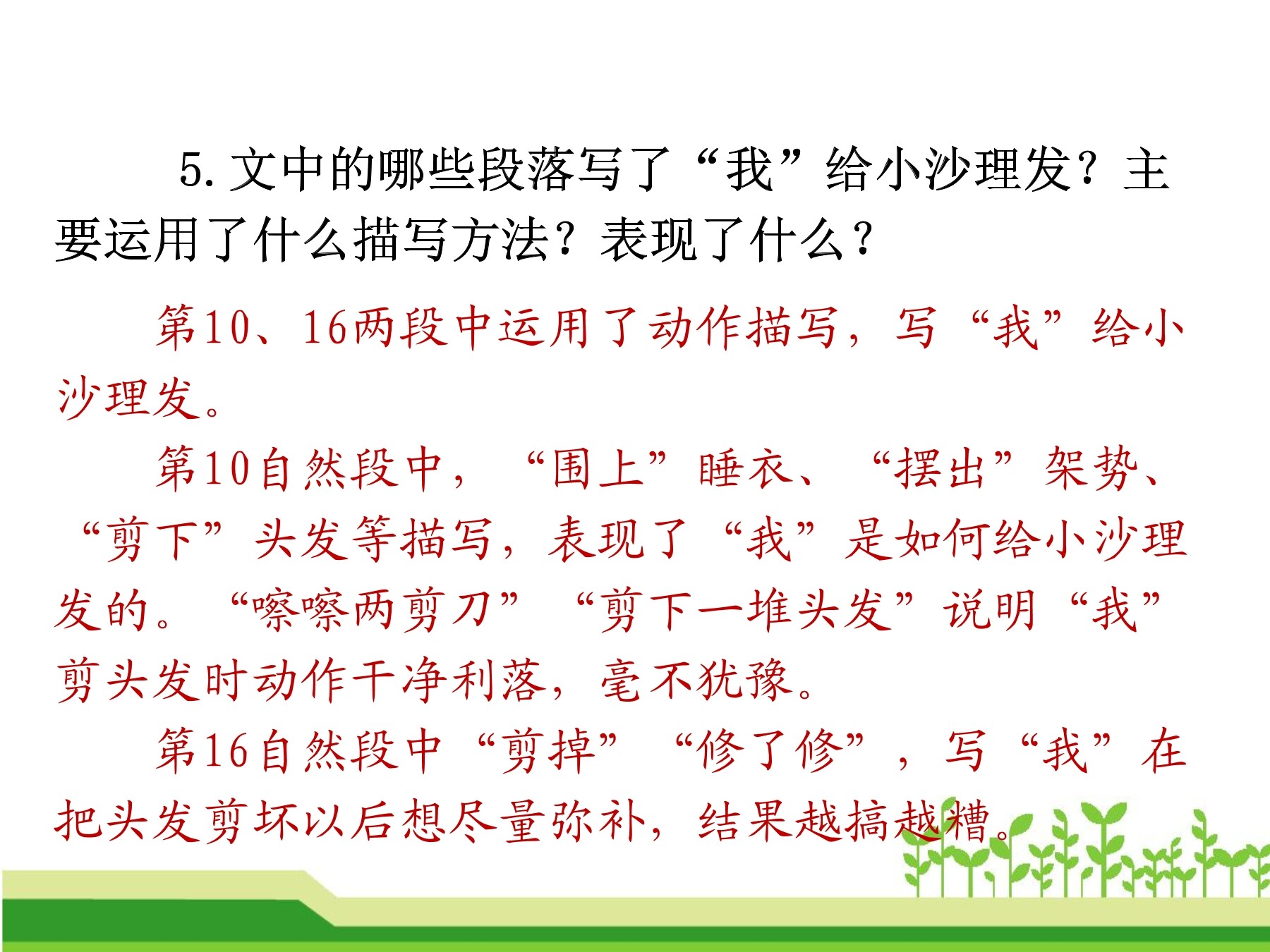 5. 文中的哪些段落写了“我”给小沙理发？主要运用了什么描写方法？表现了什么？

第10、16两段中运用了动作描写，写“我”给小沙理发。

第10自然段中，“围上”睡衣、“摆出”架势、“剪下”头发等描写，表现了“我”是如何给小沙理发的。“嚓嚓两剪刀”“剪下一堆头发”说明“我”剪头发时动作干净利落，毫不犹豫。

第16自然段中“剪掉”“修了修”，写“我”在把头发剪坏以后想尽量弥补，结果越搞越糟。